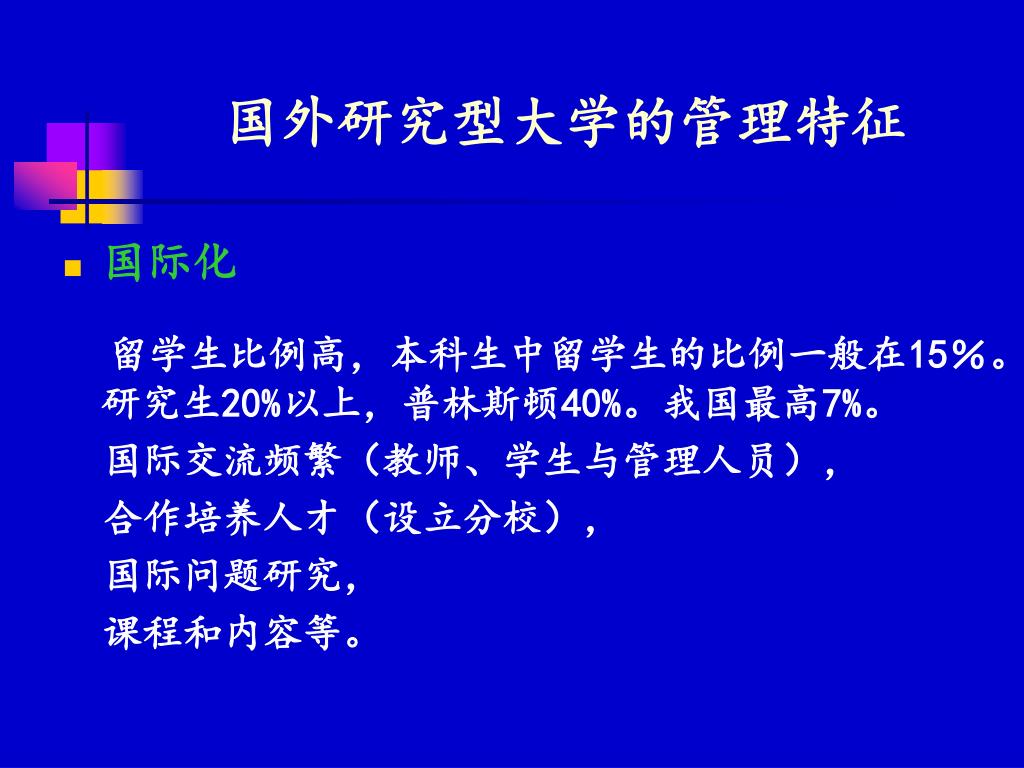 国外研究型大学的管理特征

国际化

留学生比例高，本科生中留学生的比例一般在15％。研究生20%以上，普林斯顿40%。我国最高7%。

国际交流频繁（教师、学生与管理人员），

合作培养人才（设立分校），

国际问题研究，

课程和内容等。